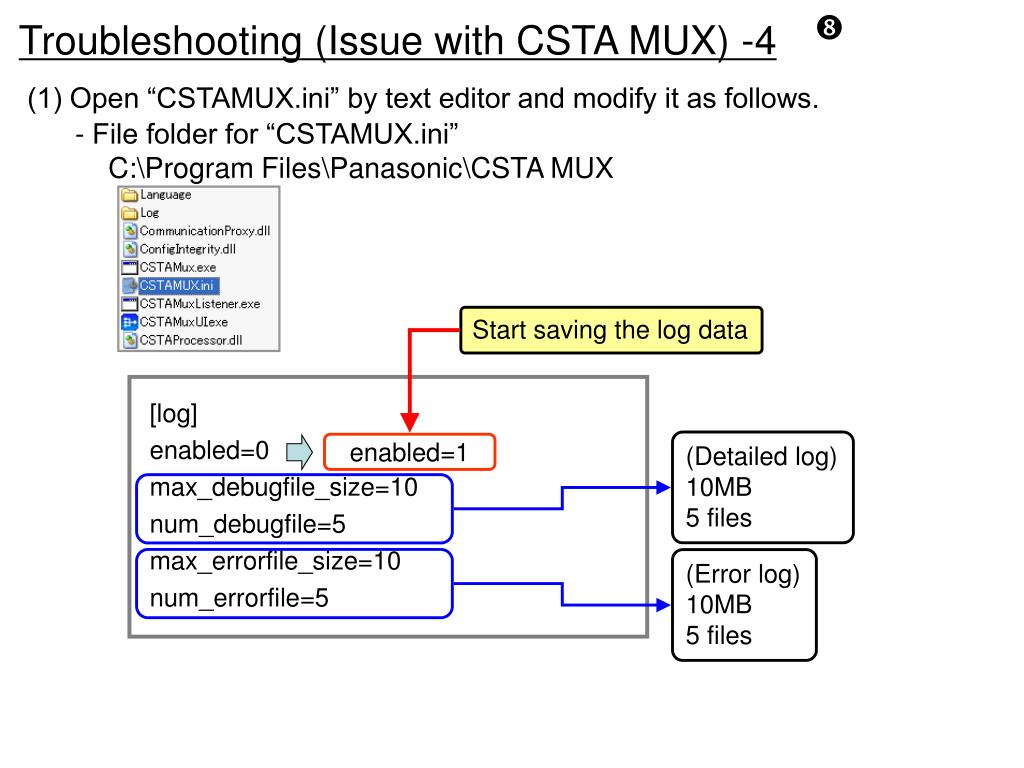 Troubleshooting (Issue with CSTA MUX) -4 ❽

(1) Open “CSTAMUX.ini” by text editor and modify it as follows.
- File folder for “CSTAMUX.ini”
C:\Program Files\Panasonic\CSTA MUX

Language
Log
CommunicationProxy.dll
ConfigIntegrity.dll
CSTAMux.exe
CSTAMUX.ini
CSTAMuxListener.exe
CSTAMuxUI.exe
CSTAProcessor.dll

Start saving the log data

[log]
enabled=0
enabled=1
max_debugfile_size=10
num_debugfile=5
max_errorfile_size=10
num_errorfile=5

(Detailed log)
10MB
5 files

(Error log)
10MB
5 files